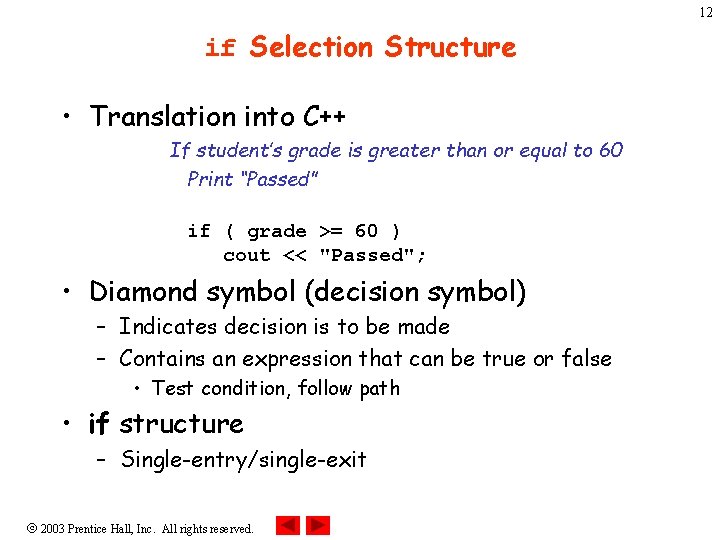 12

if Selection Structure

• Translation into C++

If student's grade is greater than or equal to 60
Print "Passed"

if ( grade >= 60 )
   cout << "Passed";

• Diamond symbol (decision symbol)
 – Indicates decision is to be made
 – Contains an expression that can be true or false
  • Test condition, follow path

• if structure
 – Single-entry/single-exit

© 2003 Prentice Hall, Inc. All rights reserved.